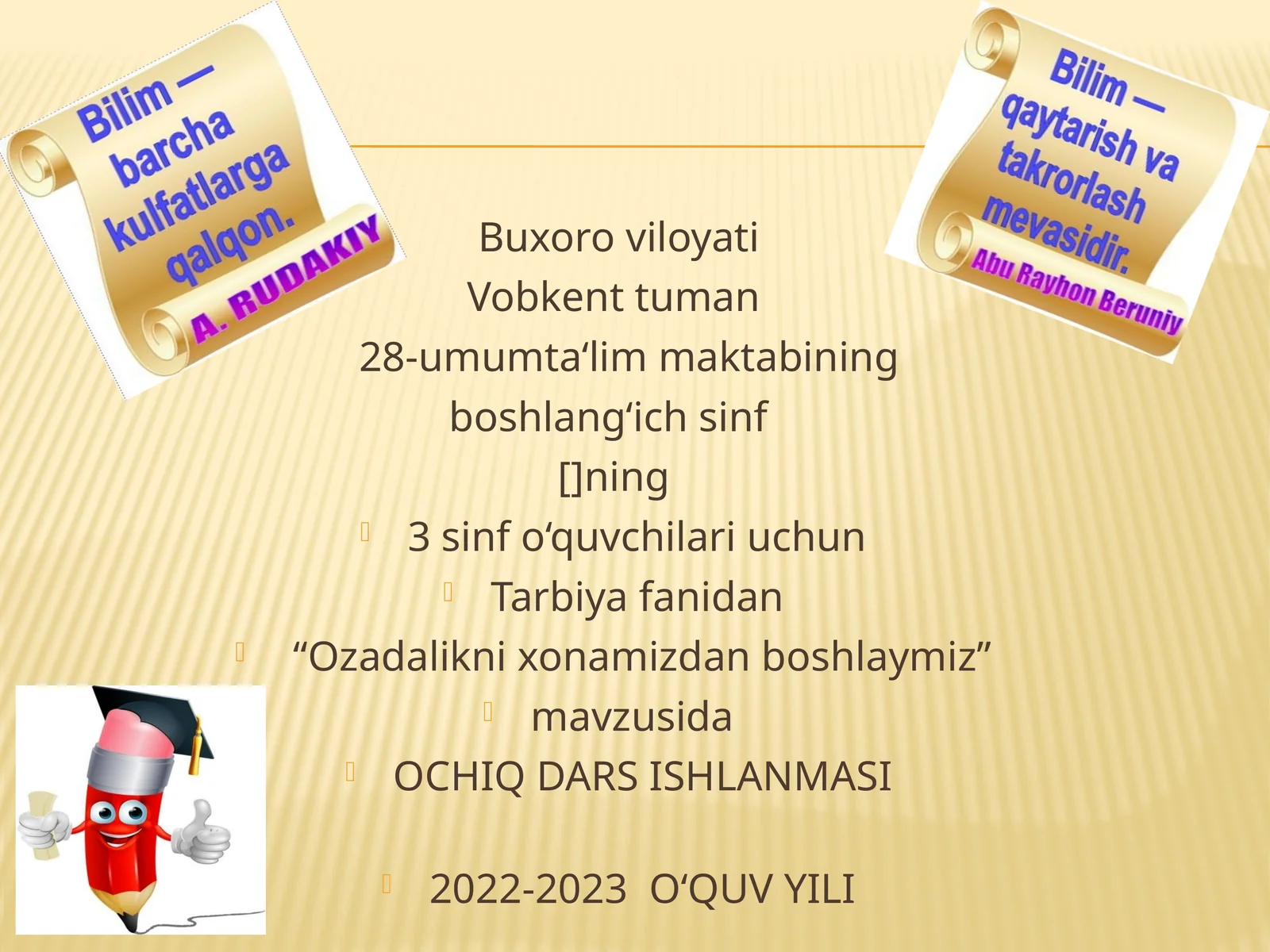 Bilim — barcha kulfatlarga qalqon.
A. RUDAKIY

Bilim — qaytarish va takrorlash mevasidir.
Abu Rayhon Beruniy

Buxoro viloyati
Vobkent tuman
28-umumta‘lim maktabining
boshlang‘ich sinf
[]ning
3 sinf o‘quvchilari uchun
Tarbiya fanidan
“Ozadalikni xonamizdan boshlaymiz”
mavzusida
OCHIQ DARS ISHLANMASI

2022-2023 O‘QUV YILI